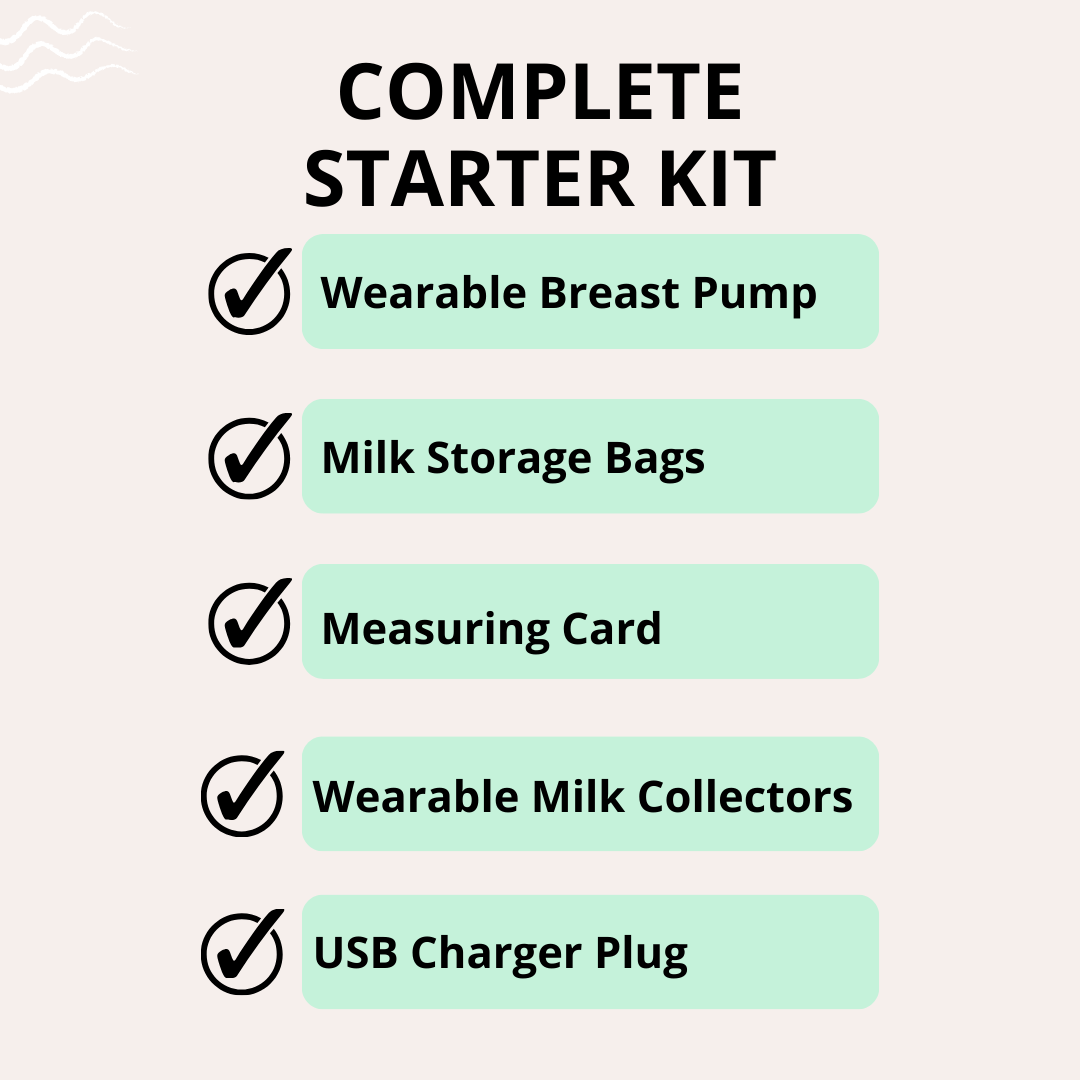 COMPLETE STARTER KIT

Wearable Breast Pump

Milk Storage Bags

Measuring Card

Wearable Milk Collectors

USB Charger Plug